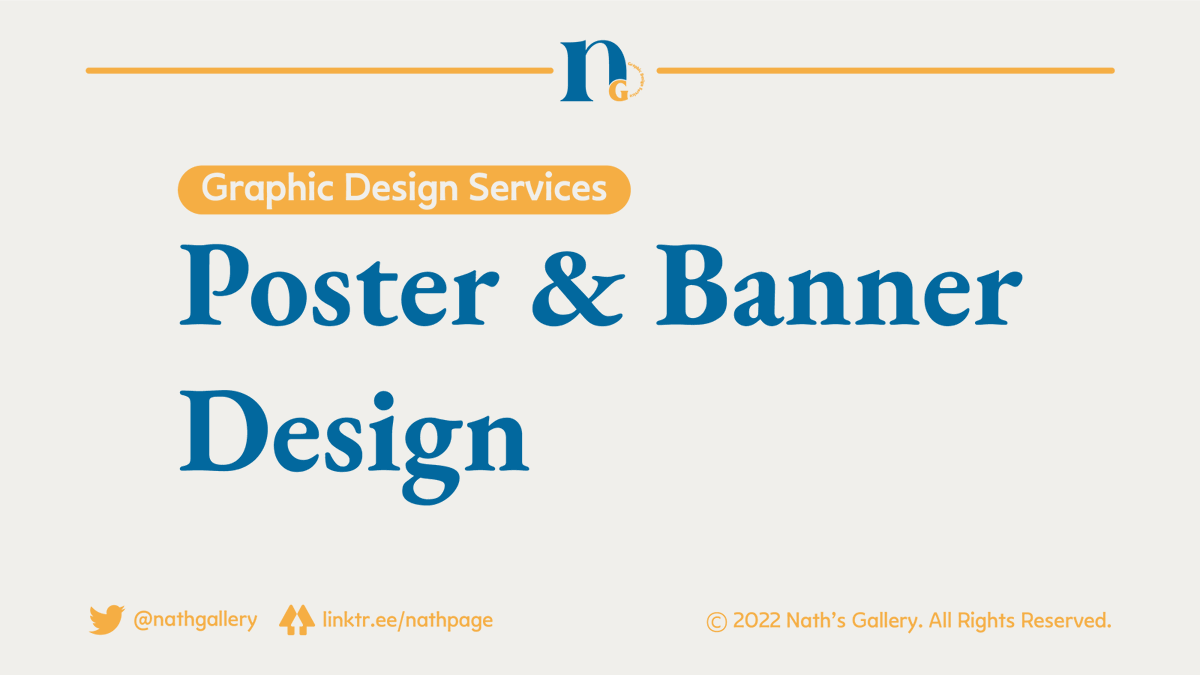 nG

Graphic Design Services

Poster & Banner Design

@nathgallery linktr.ee/nathpage © 2022 Nath's Gallery. All Rights Reserved.